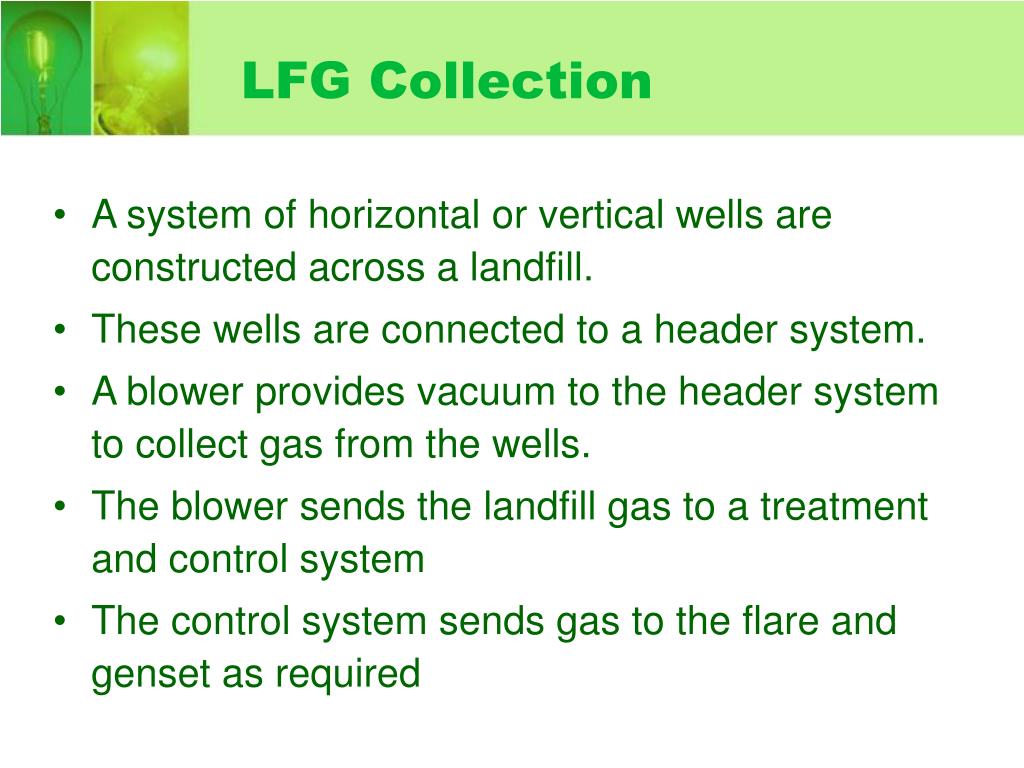 LFG Collection

• A system of horizontal or vertical wells are constructed across a landfill.
• These wells are connected to a header system.
• A blower provides vacuum to the header system to collect gas from the wells.
• The blower sends the landfill gas to a treatment and control system
• The control system sends gas to the flare and genset as required